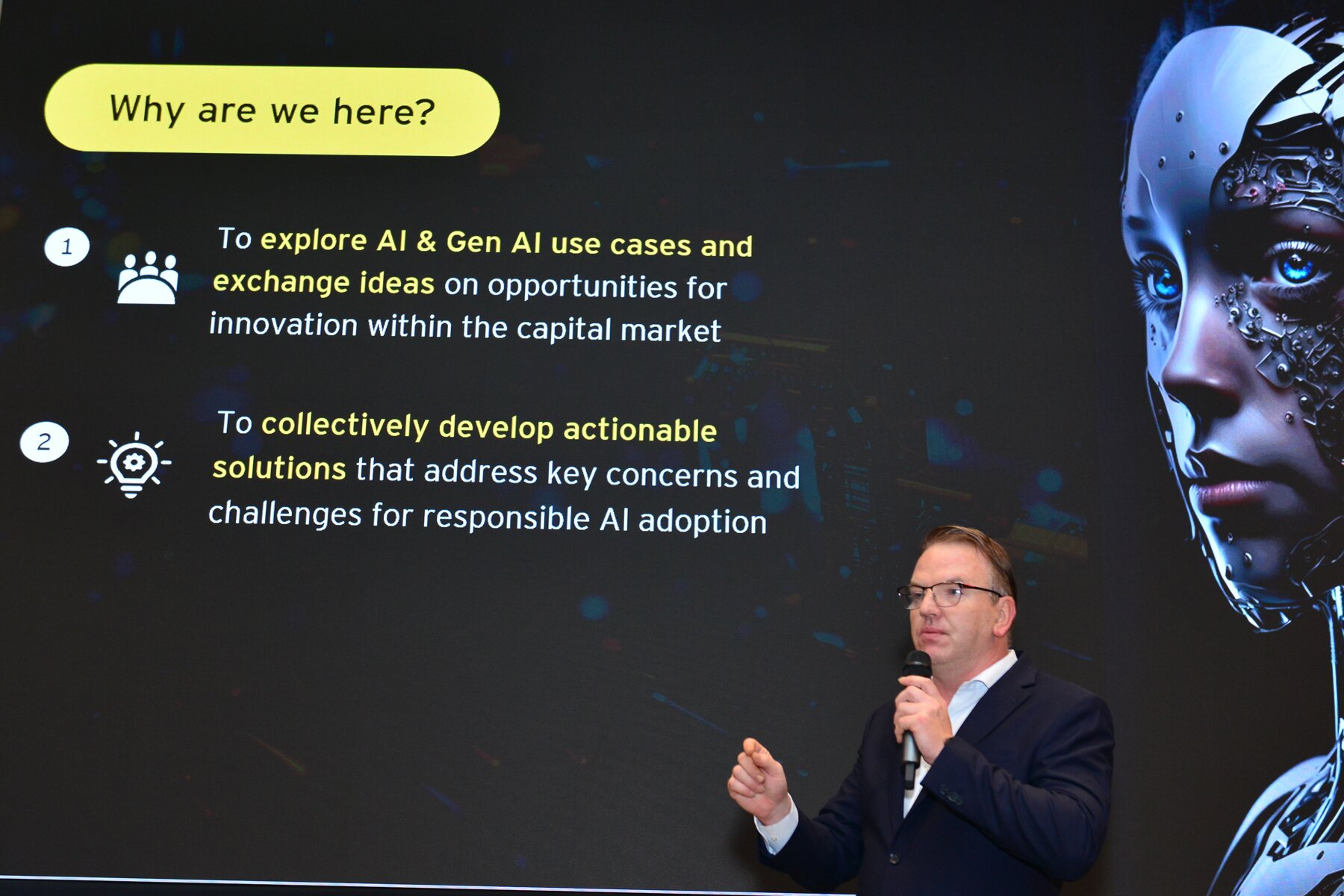 Why are we here?

1

To explore AI & Gen AI use cases and exchange ideas on opportunities for innovation within the capital market

2

To collectively develop actionable solutions that address key concerns and challenges for responsible AI adoption